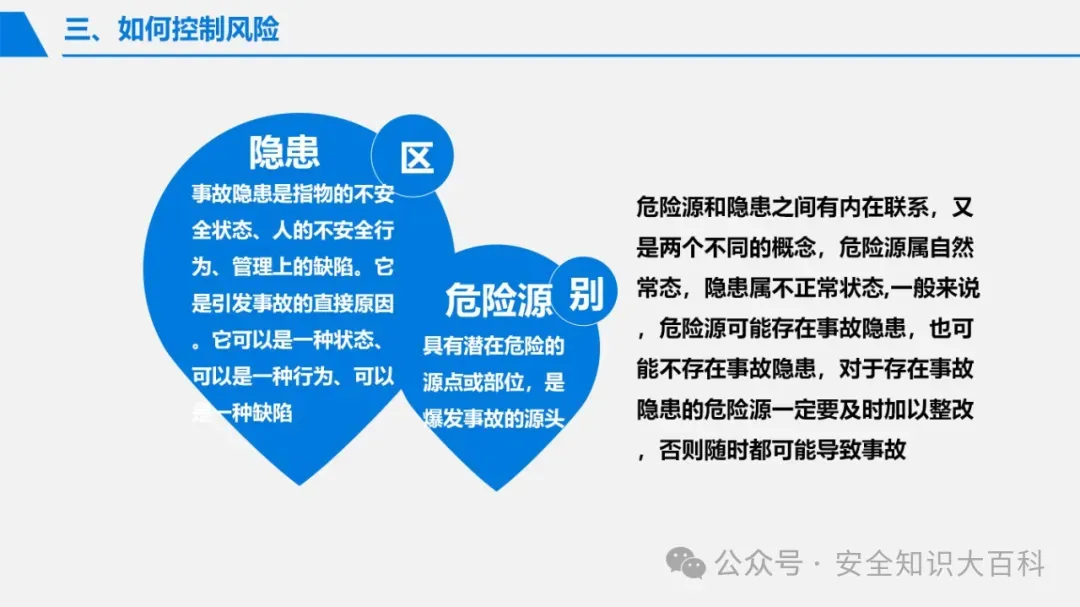 三、如何控制风险

隐患

区

事故隐患是指物的不安全状态、人的不安全行为、管理上的缺陷。它是引发事故的直接原因。它可以是一种状态、可以是一种行为、可以是一种缺陷

危险源

别

具有潜在危险的源点或部位，是爆发事故的源头

危险源和隐患之间有内在联系，又是两个不同的概念，危险源属自然常态，隐患属不正常状态,一般来说，危险源可能存在事故隐患，也可能不存在事故隐患，对于存在事故隐患的危险源一定要及时加以整改，否则随时都可能导致事故

公众号 · 安全知识大百科